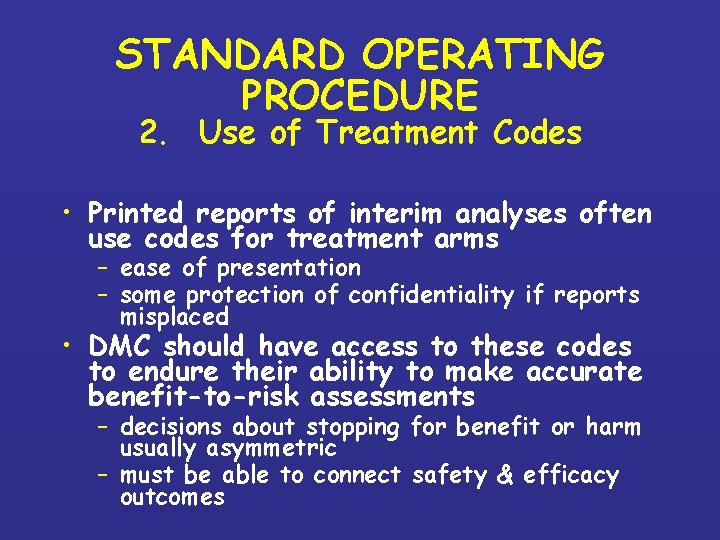 STANDARD OPERATING PROCEDURE
2. Use of Treatment Codes

• Printed reports of interim analyses often use codes for treatment arms
– ease of presentation
– some protection of confidentiality if reports misplaced
• DMC should have access to these codes to endure their ability to make accurate benefit-to-risk assessments
– decisions about stopping for benefit or harm usually asymmetric
– must be able to connect safety & efficacy outcomes